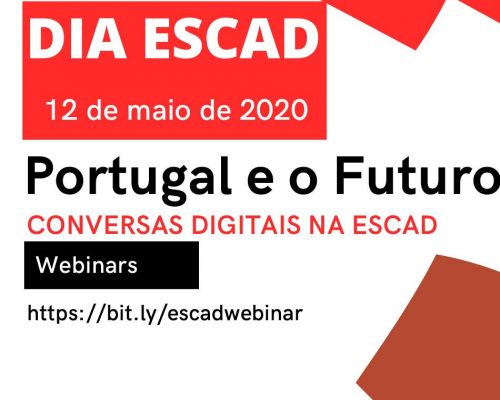 DIA ESCAD

12 de maio de 2020

Portugal e o Futuro

CONVERSAS DIGITAIS NA ESCAD

Webinars

https://bit.ly/escadwebinar